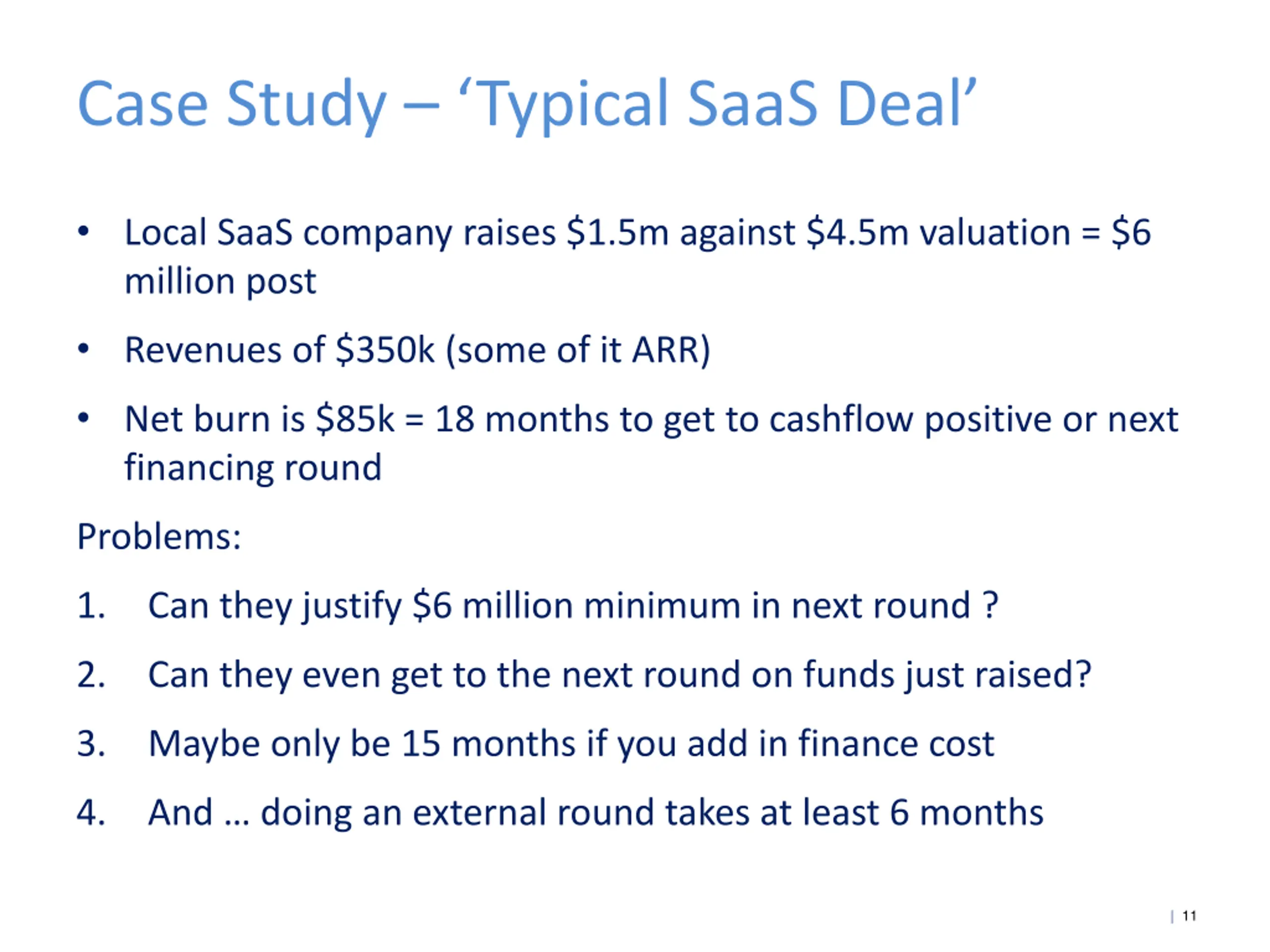 Case Study – ‘Typical SaaS Deal’

• Local SaaS company raises \$1.5m against \$4.5m valuation = \$6 million post

• Revenues of \$350k (some of it ARR)

• Net burn is \$85k = 18 months to get to cashflow positive or next financing round

Problems:

1. Can they justify \$6 million minimum in next round ?

2. Can they even get to the next round on funds just raised?

3. Maybe only be 15 months if you add in finance cost

4. And … doing an external round takes at least 6 months

| 11